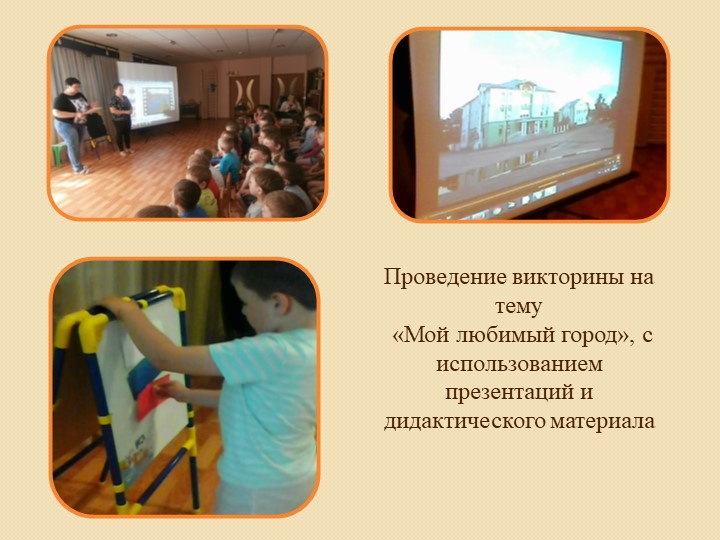 Проведение викторины на тему «Мой любимый город», с использованием презентаций и дидактического материала